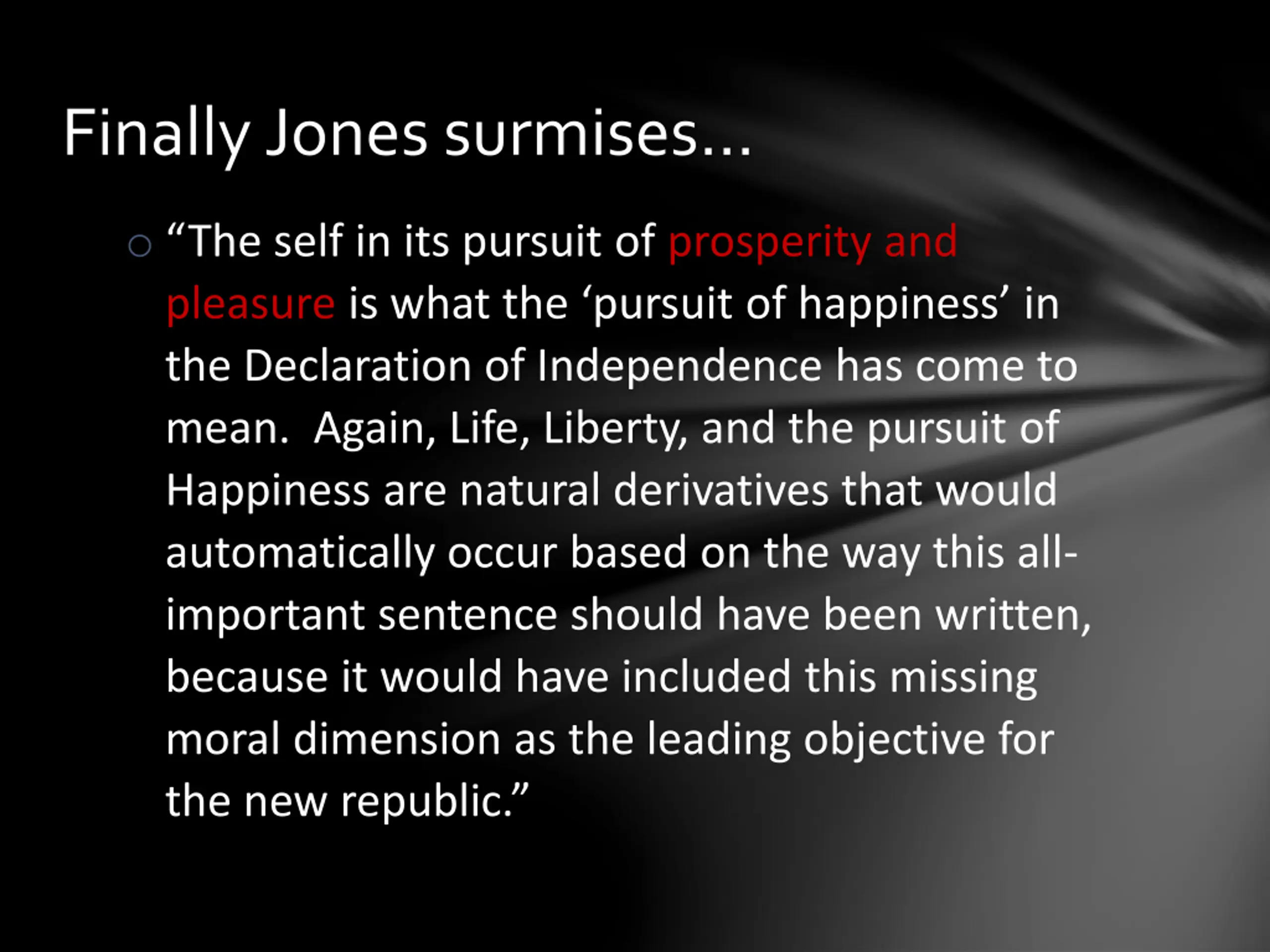 Finally Jones surmises…

○ “The self in its pursuit of prosperity and pleasure is what the ‘pursuit of happiness’ in the Declaration of Independence has come to mean. Again, Life, Liberty, and the pursuit of Happiness are natural derivatives that would automatically occur based on the way this all-important sentence should have been written, because it would have included this missing moral dimension as the leading objective for the new republic.”